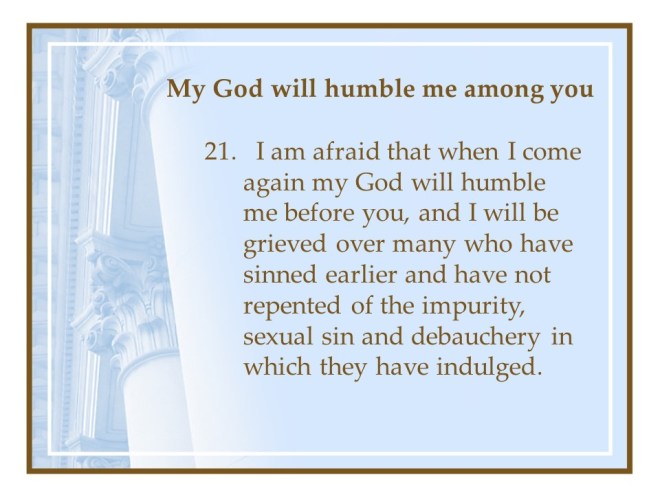 My God will humble me among you

21. I am afraid that when I come again my God will humble me before you, and I will be grieved over many who have sinned earlier and have not repented of the impurity, sexual sin and debauchery in which they have indulged.